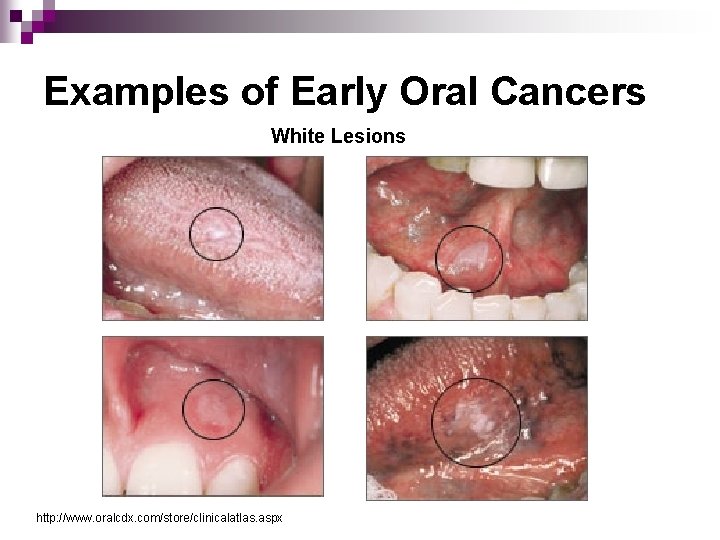 Examples of Early Oral Cancers

White Lesions

http://www.oralcdx.com/store/clinicalatlas.aspx